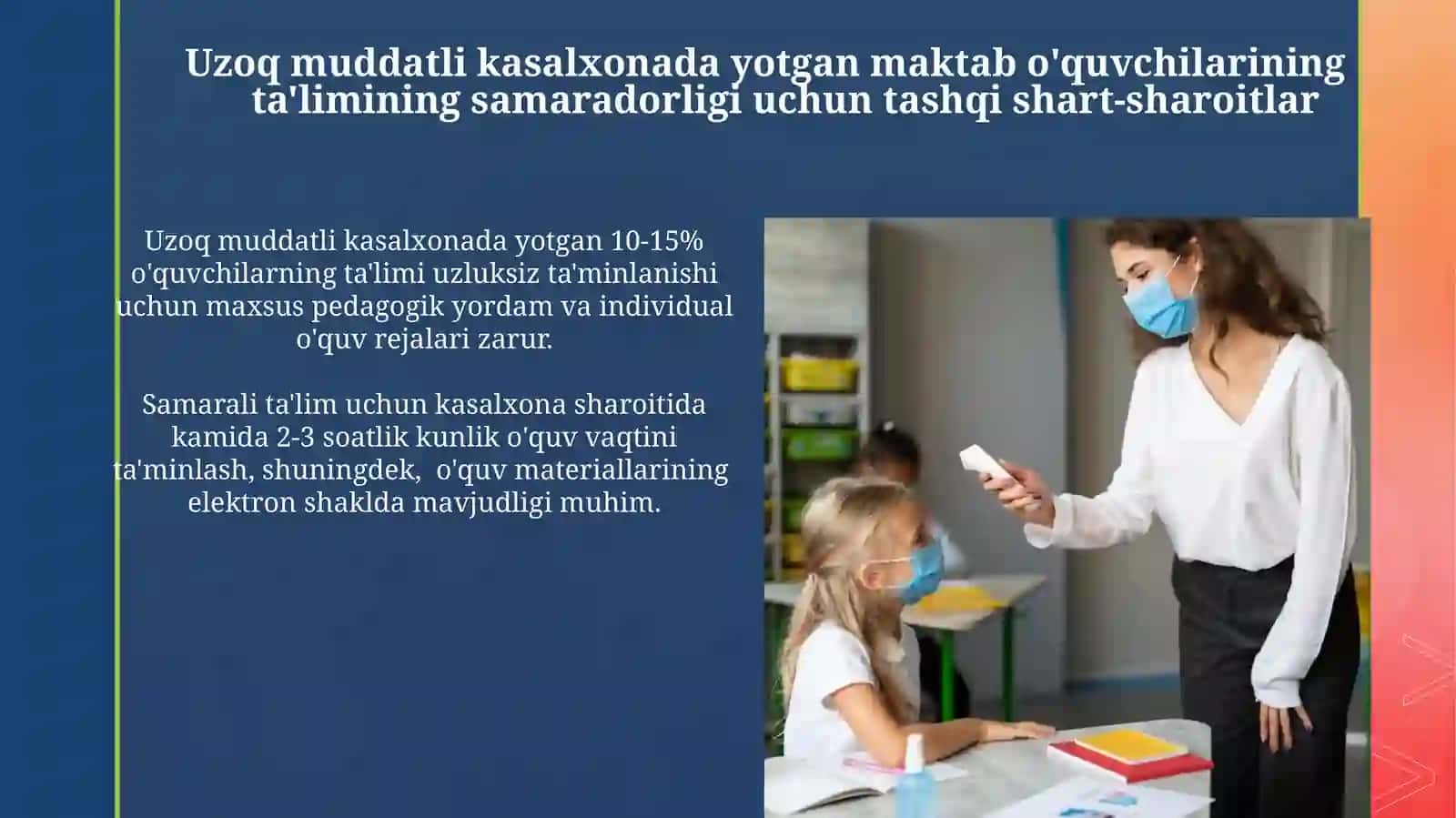 Uzoq muddatli kasalxonada yotgan maktab o'quvchilarining ta'limining samaradorligi uchun tashqi shart-sharoitlar

Uzoq muddatli kasalxonada yotgan 10-15% o'quvchilarning ta'limi uzluksiz ta'minlanishi uchun maxsus pedagogik yordam va individual o'quv rejalari zarur.

Samarali ta'lim uchun kasalxona sharoitida kamida 2-3 soatlik kunlik o'quv vaqtini ta'minlash, shuningdek, o'quv materiallarining elektron shaklda mavjudligi muhim.